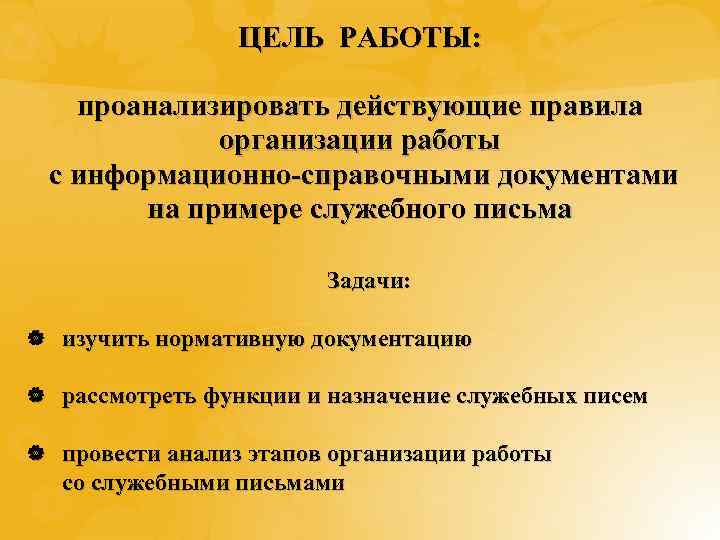 ЦЕЛЬ РАБОТЫ:

проанализировать действующие правила организации работы с информационно-справочными документами на примере служебного письма

Задачи:

изучить нормативную документацию

рассмотреть функции и назначение служебных писем

провести анализ этапов организации работы со служебными письмами